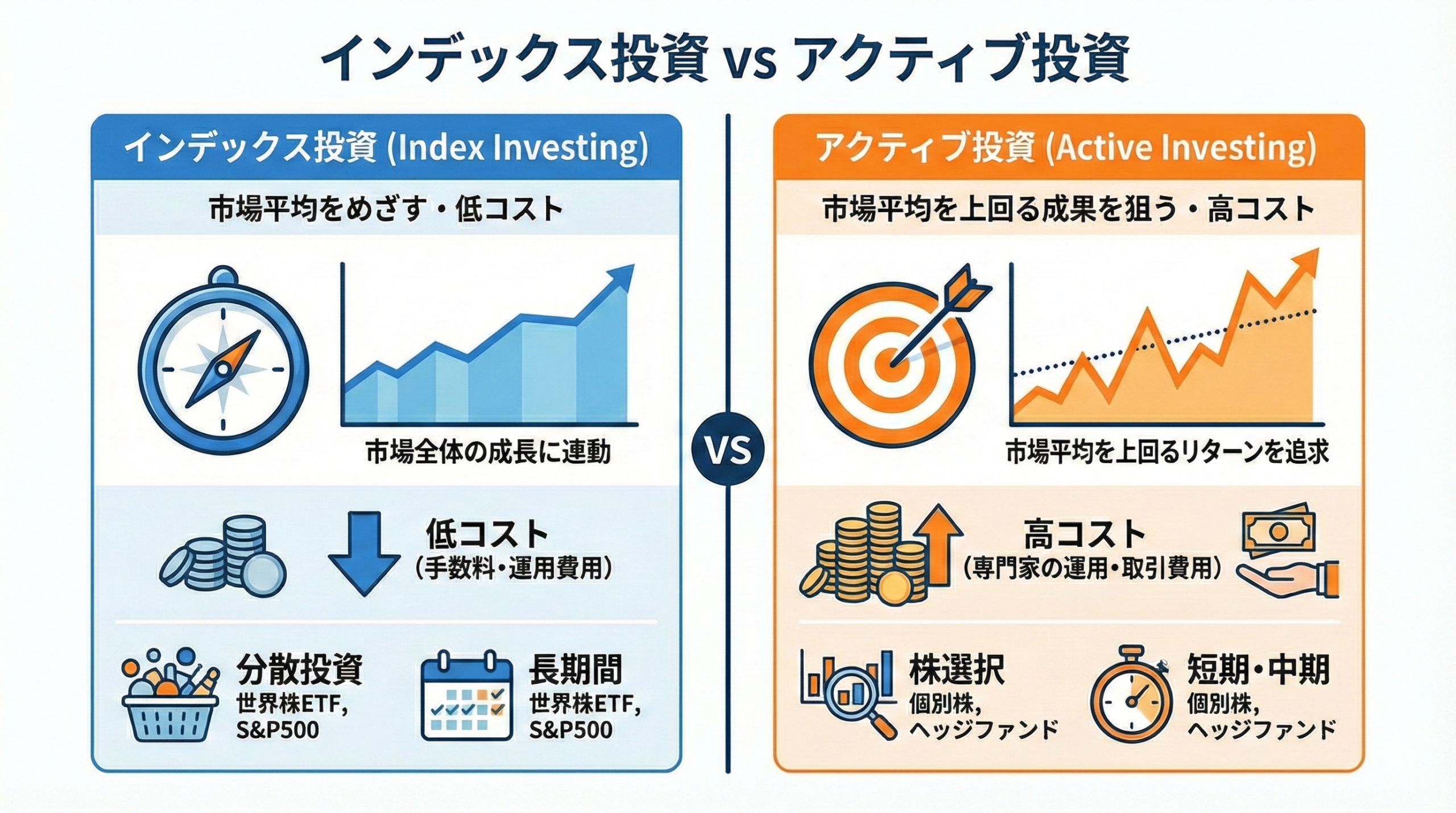 インデックス投資 vs アクティブ投資

インデックス投資 (Index Investing)

市場平均をめざす・低コスト

市場全体の成長に連動

低コスト
(手数料・運用費用)

分散投資
世界株ETF, S&P500

長期間
世界株ETF, S&P500

VS

アクティブ投資 (Active Investing)

市場平均を上回る成果を狙う・高コスト

市場平均を上回るリターンを追求

高コスト
(専門家の運用・取引費用)

株選択
個別株, ヘッジファンド

短期・中期
個別株, ヘッジファンド